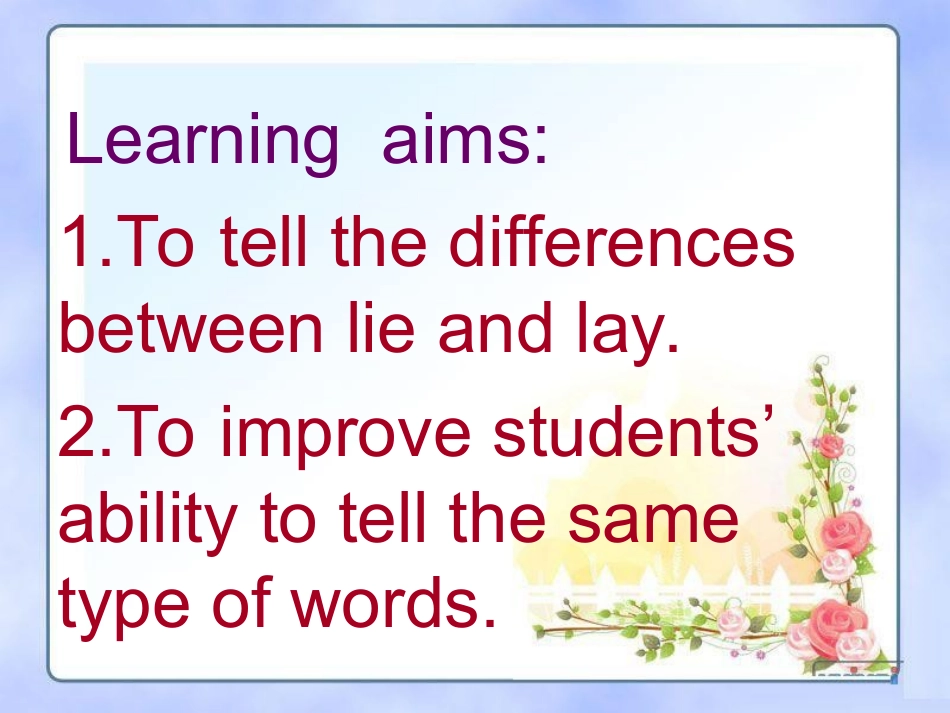 Learning aims:

1.To tell the differences between lie and lay.

2.To improve students’ ability to tell the same type of words.